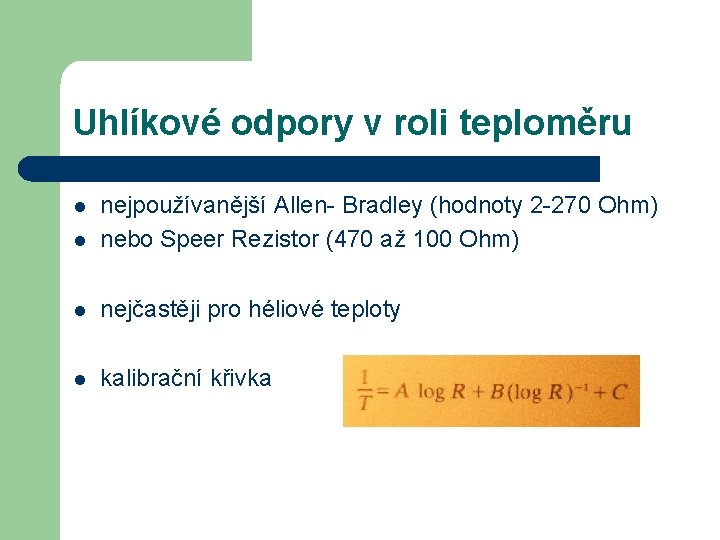 Uhlíkové odpory v roli teploměru

- nejpoužívanější Allen- Bradley (hodnoty 2-270 Ohm)
- nebo Speer Rezistor (470 až 100 Ohm)

- nejčastěji pro héliové teploty

- kalibrační křivka

$\frac{1}{T} = A \log R + B(\log R)^{-1} + C$